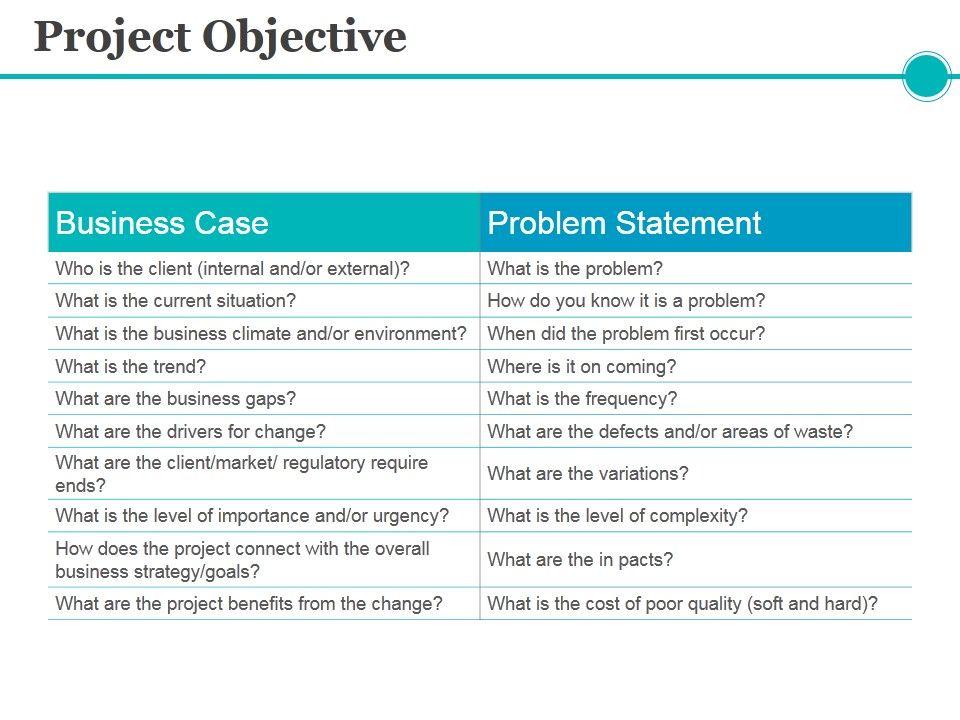 Project Objective

| Business Case | Problem Statement |
|---|---|
| Who is the client (internal and/or external)? | What is the problem? |
| What is the current situation? | How do you know it is a problem? |
| What is the business climate and/or environment? | When did the problem first occur? |
| What is the trend? | Where is it on coming? |
| What are the business gaps? | What is the frequency? |
| What are the drivers for change? | What are the defects and/or areas of waste? |
| What are the client/market/ regulatory require ends? | What are the variations? |
| What is the level of importance and/or urgency? | What is the level of complexity? |
| How does the project connect with the overall business strategy/goals? | What are the in pacts? |
| What are the project benefits from the change? | What is the cost of poor quality (soft and hard)? |